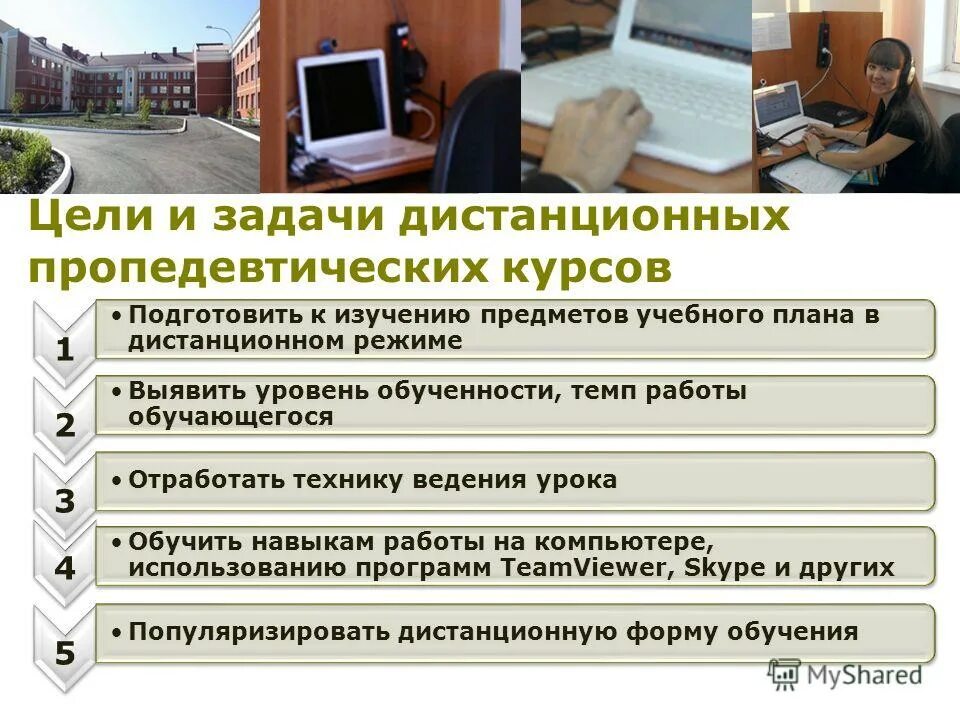 Цели и задачи дистанционных пропедевтических курсов

1

• Подготовить к изучению предметов учебного плана в дистанционном режиме

2

• Выявить уровень обученности, темп работы обучающегося

3

• Отработать технику ведения урока

4

• Обучить навыкам работы на компьютере, использованию программ TeamViewer, Skype и других

5

• Популяризировать дистанционную форму обучения

MyShared